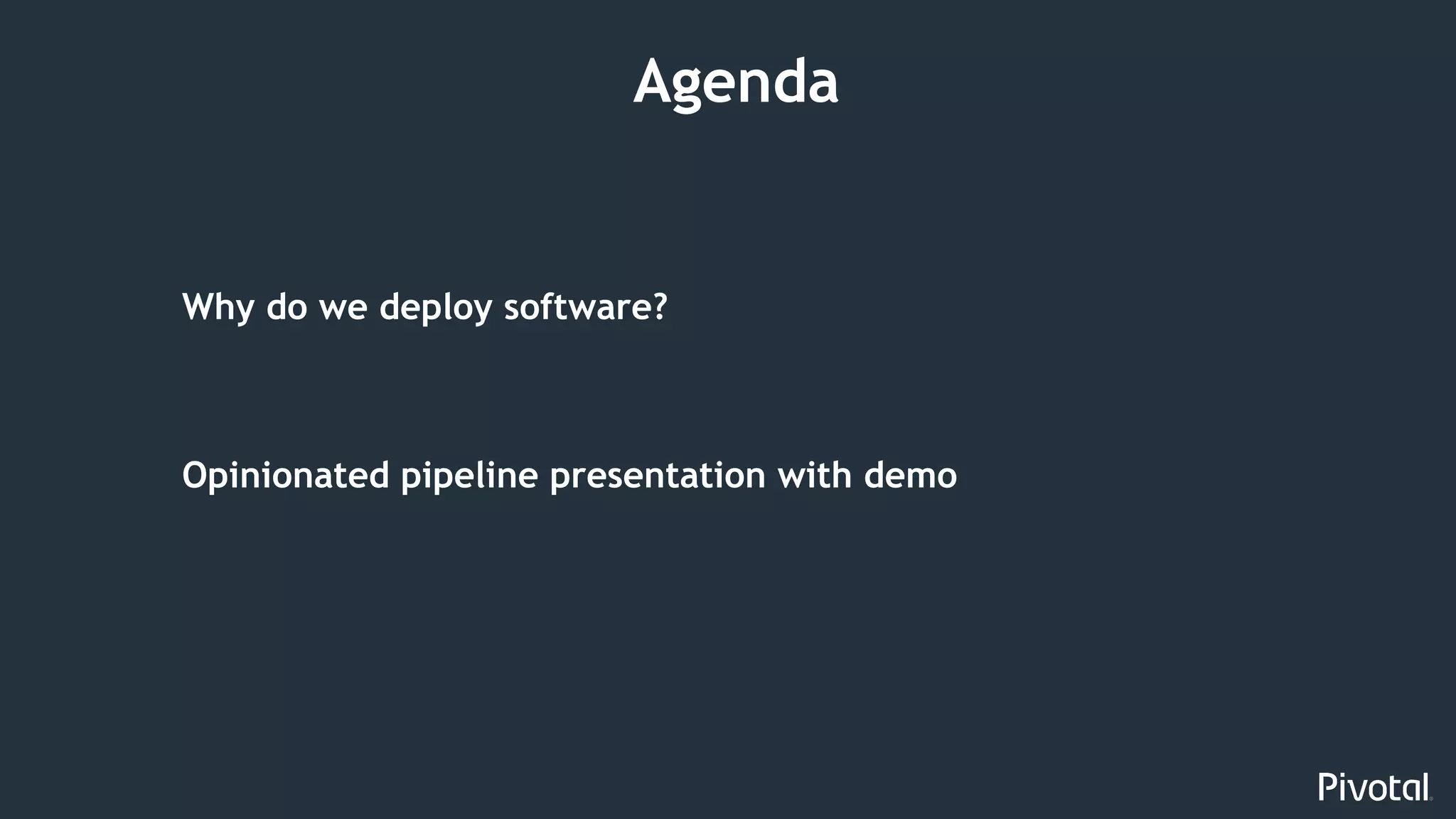 Agenda

Why do we deploy software?

Opinionated pipeline presentation with demo

Pivotal